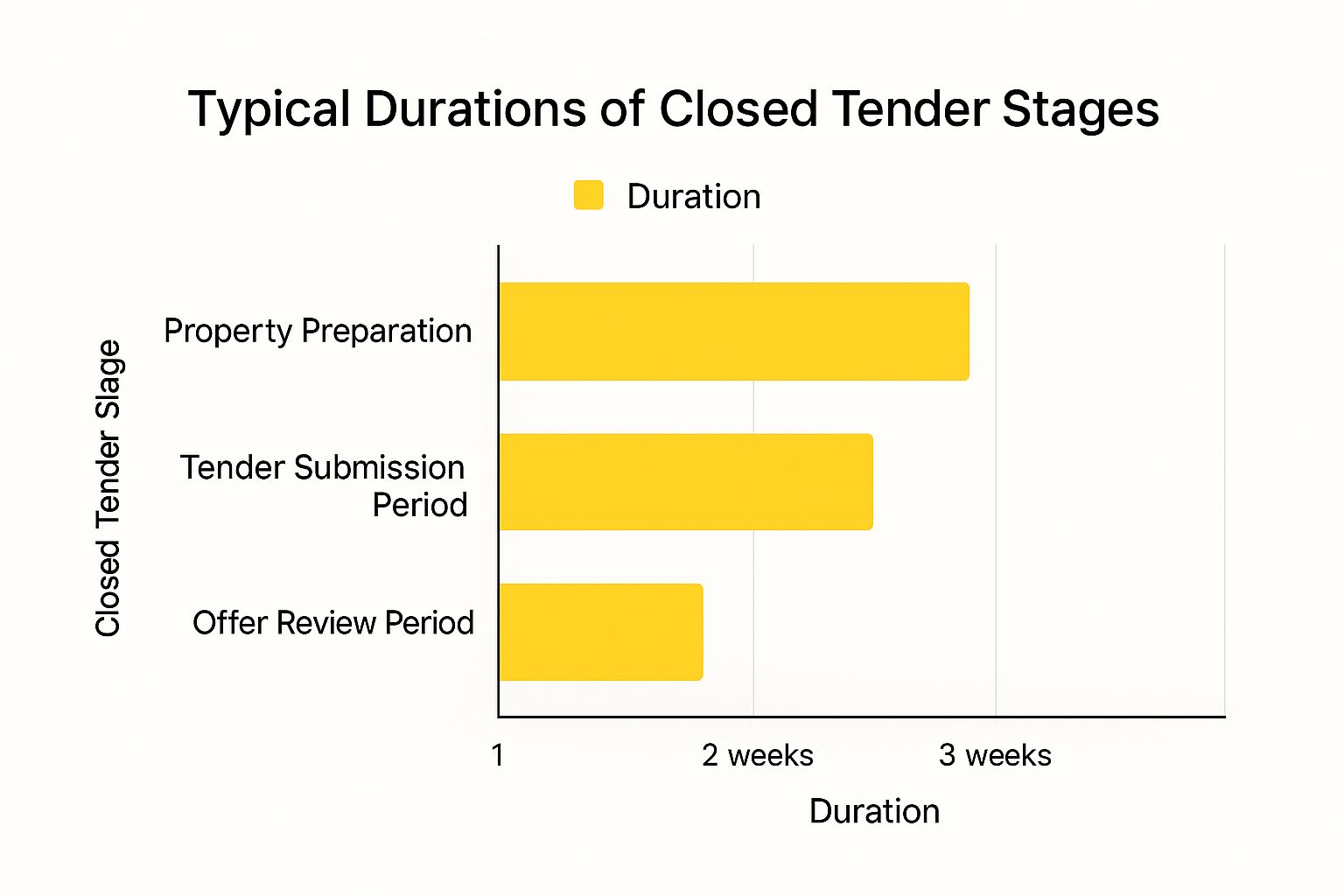 Typical Durations of Closed Tender Stages

Duration

Closed Tender Slage

Property Preparation

Tender Submission Period

Offer Review Period

1

2 weeks

3 weeks

Duration